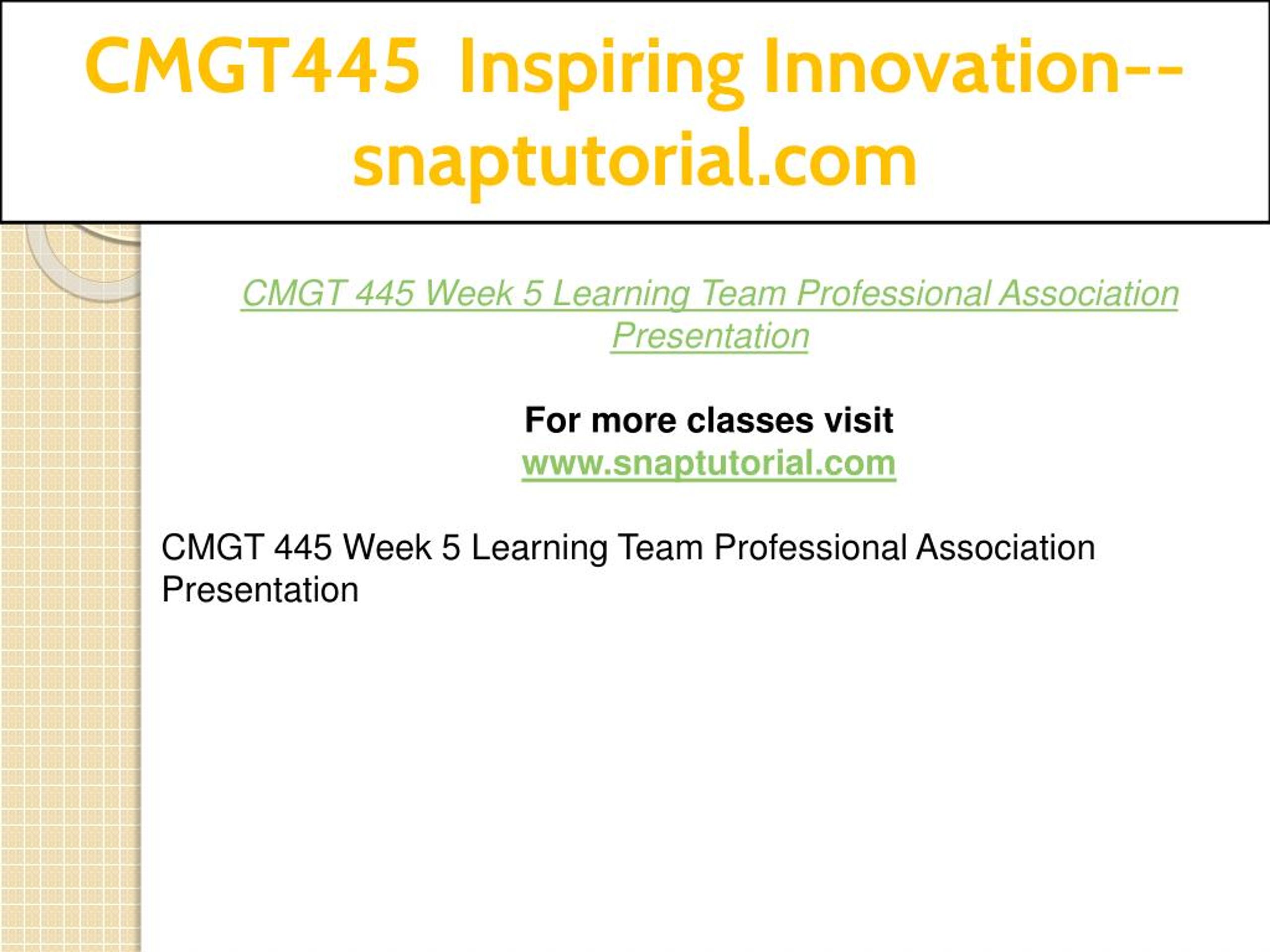 CMGT445 Inspiring Innovation--snaptutorial.com

CMGT 445 Week 5 Learning Team Professional Association Presentation

For more classes visit
www.snaptutorial.com

CMGT 445 Week 5 Learning Team Professional Association Presentation